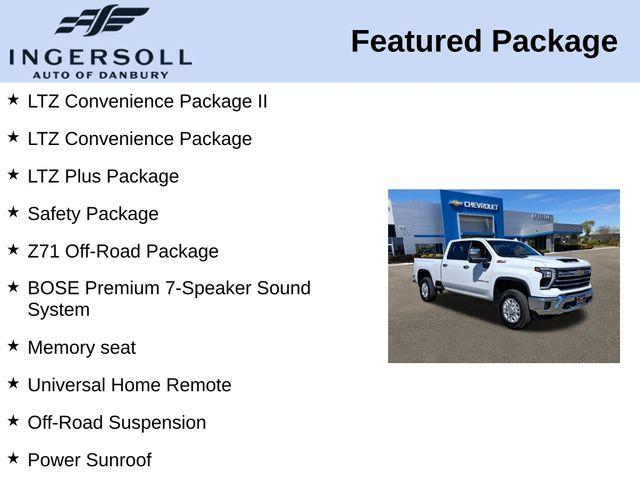 INGERSOLL
AUTO OF DANBURY

Featured Package

★ LTZ Convenience Package II

★ LTZ Convenience Package

★ LTZ Plus Package

★ Safety Package

★ Z71 Off-Road Package

★ BOSE Premium 7-Speaker Sound System

★ Memory seat

★ Universal Home Remote

★ Off-Road Suspension

★ Power Sunroof

CHEVROLET